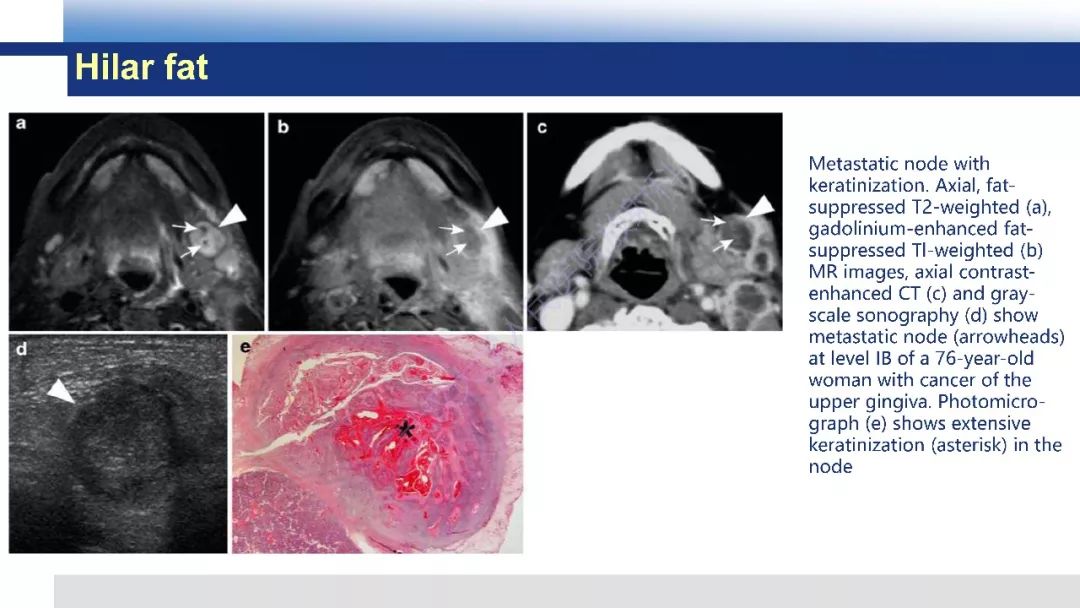 Hilar fat

a

b

c

d

e

*

Metastatic node with keratinization. Axial, fat-suppressed T2-weighted (a), gadolinium-enhanced fat-suppressed Tl-weighted (b) MR images, axial contrast-enhanced CT (c) and gray-scale sonography (d) show metastatic node (arrowheads) at level IB of a 76-year-old woman with cancer of the upper gingiva. Photomicrograph (e) shows extensive keratinization (asterisk) in the node